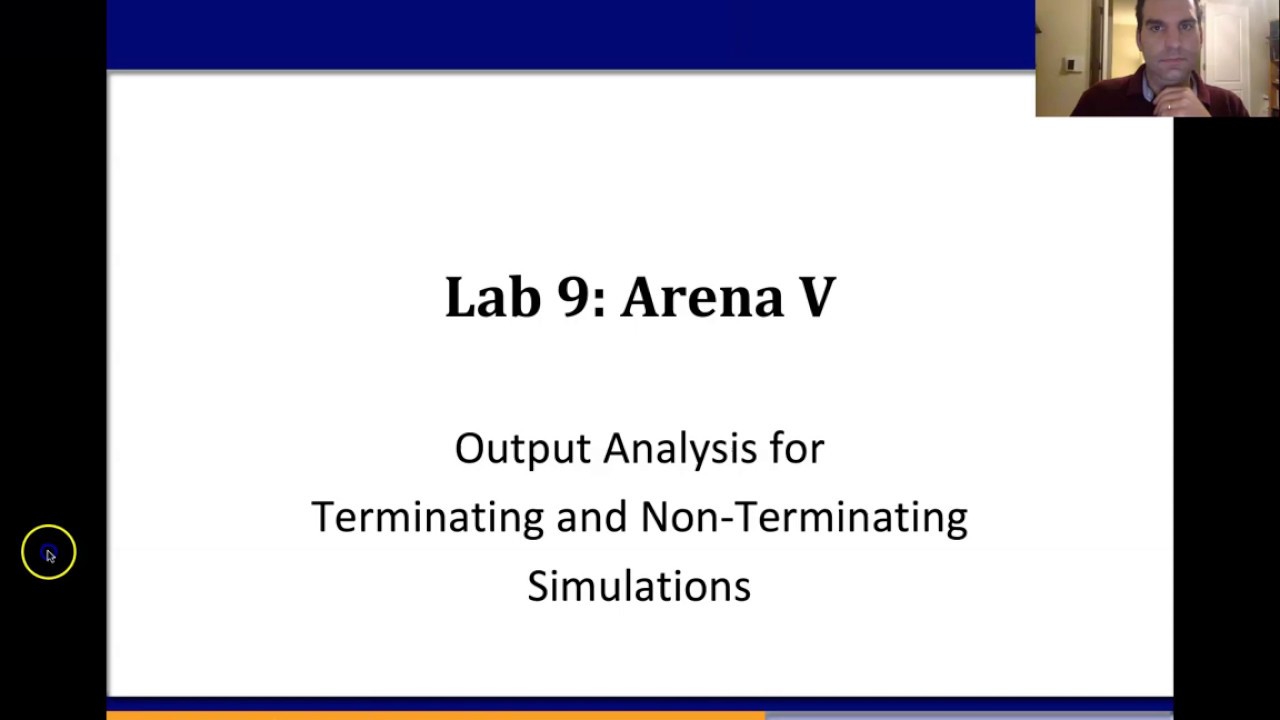 Lab 9: Arena V

Output Analysis for Terminating and Non-Terminating Simulations